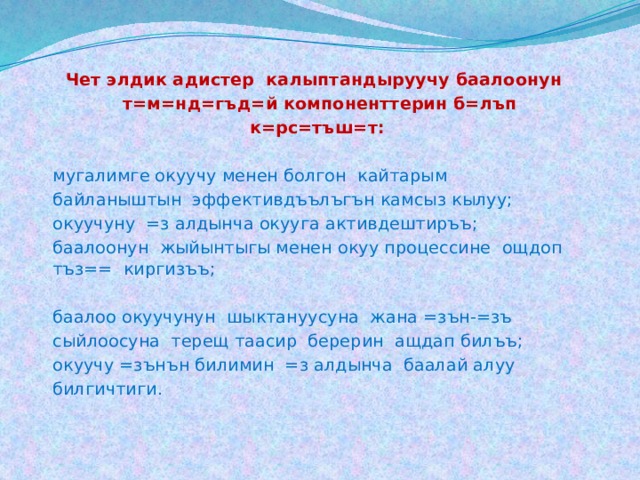 Чет элдик адистер калыптандыруучу баалоонун т=м=нд=гъд=й компоненттерин б=лъп к=рс=тъш=т:

мугалимге окуучу менен болгон кайтарым байланыштын эффективдъълъгън камсыз кылуу;
окуучуну =з алдынча окууга активдештиръъ;
баалоонун жыйынтыгы менен окуу процессине ощдоп тъз== киргизъъ;

баалоо окуучунун шыктануусуна жана =зън-=зъ сыйлоосуна терещ таасир берерин ащдап билъъ;
окуучу =зънън билимин =з алдынча баалай алуу билгичтиги.